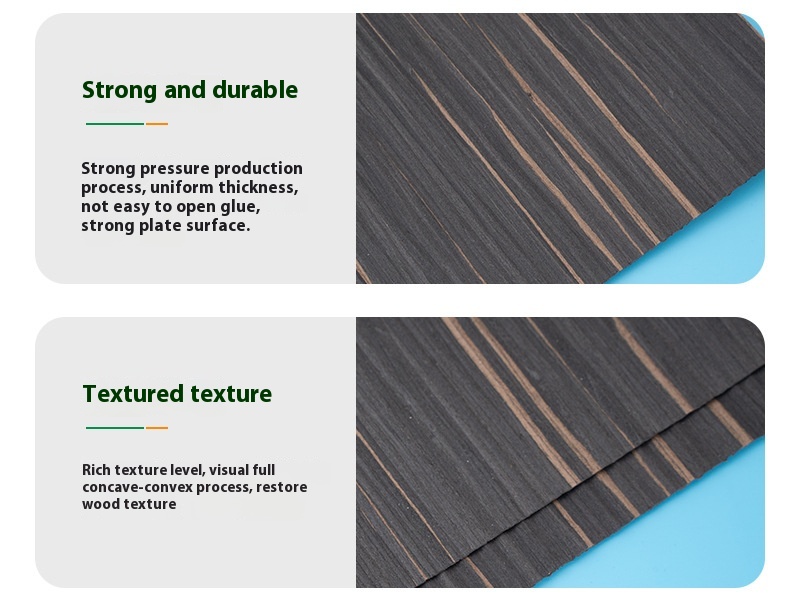 Strong and durable

Strong pressure production process, uniform thickness, not easy to open glue, strong plate surface.

Textured texture

Rich texture level, visual full concave-convex process, restore wood texture